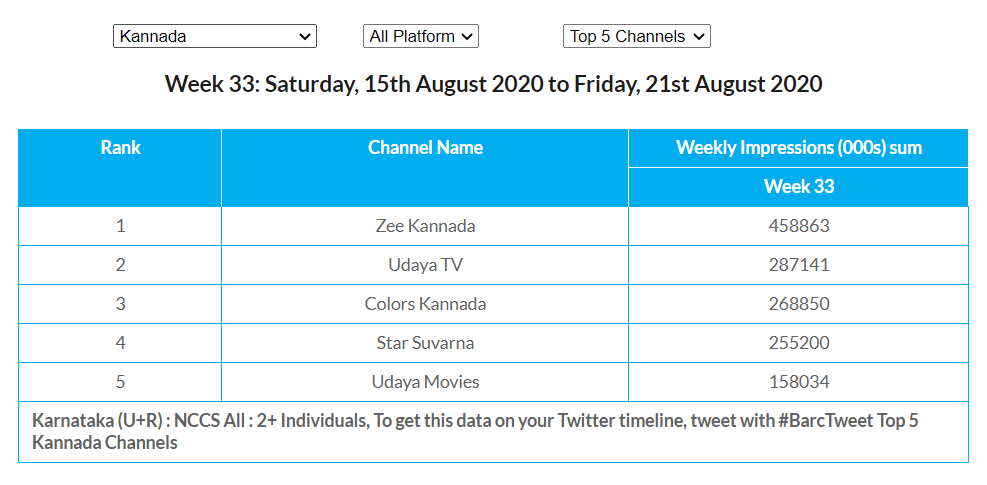 Kannada
All Platform
Top 5 Channels

Week 33: Saturday, 15th August 2020 to Friday, 21st August 2020

| Rank | Channel Name | Weekly Impressions (000s) sum |
|---|---|---|
| | | Week 33 |
| 1 | Zee Kannada | 458863 |
| 2 | Udaya TV | 287141 |
| 3 | Colors Kannada | 268850 |
| 4 | Star Suvarna | 255200 |
| 5 | Udaya Movies | 158034 |

Karnataka (U+R) : NCCS All : 2+ Individuals, To get this data on your Twitter timeline, tweet with #BarcTweet Top 5 Kannada Channels